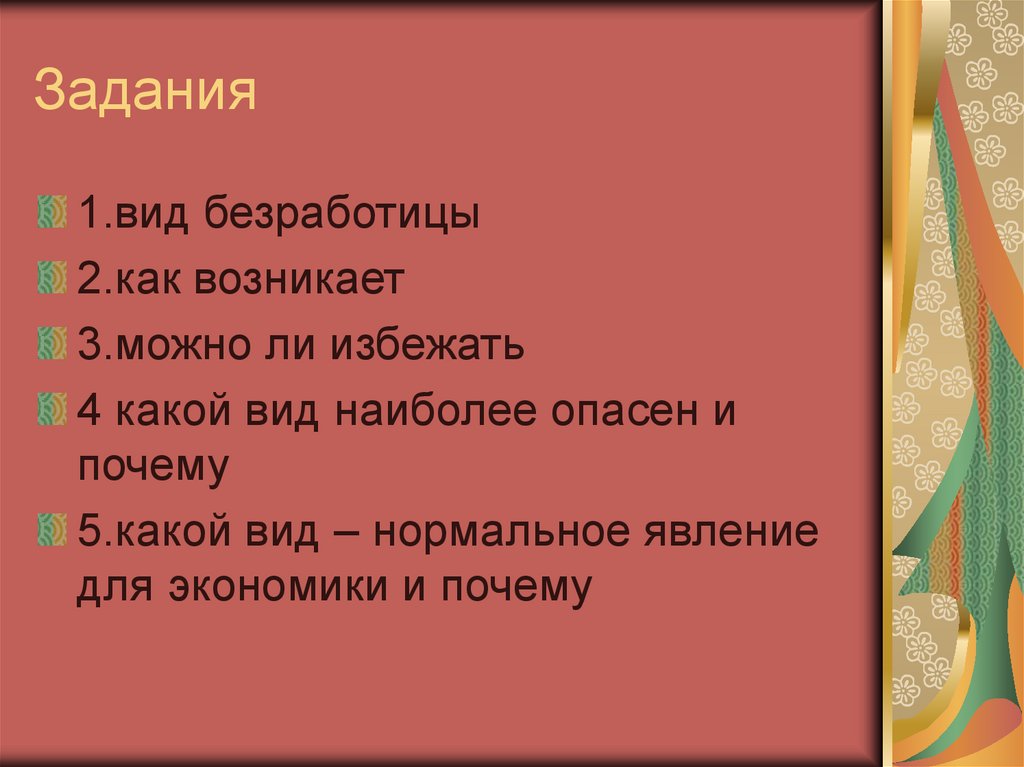 Задания

1.вид безработицы

2.как возникает

3.можно ли избежать

4 какой вид наиболее опасен и почему

5.какой вид – нормальное явление для экономики и почему